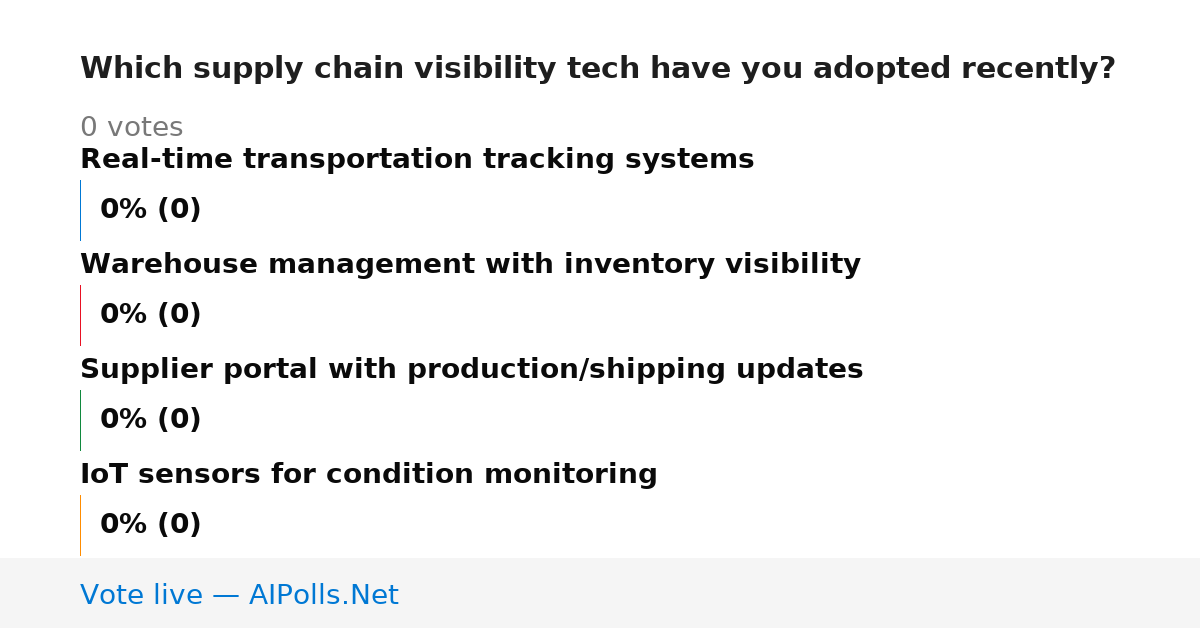 Which supply chain visibility tech have you adopted recently?

0 votes

Real-time transportation tracking systems

0% (0)

Warehouse management with inventory visibility

0% (0)

Supplier portal with production/shipping updates

0% (0)

IoT sensors for condition monitoring

0% (0)

Vote live — AIPolls.Net